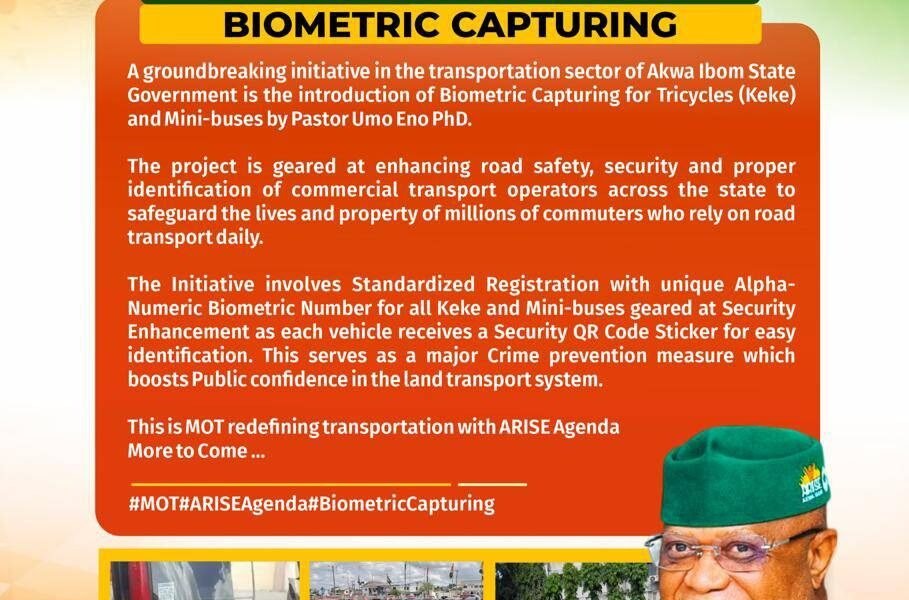 BIOMETRIC CAPTURING

A groundbreaking initiative in the transportation sector of Akwa Ibom State Government is the introduction of Biometric Capturing for Tricycles (Keke) and Mini-buses by Pastor Umo Eno PhD.

The project is geared at enhancing road safety, security and proper identification of commercial transport operators across the state to safeguard the lives and property of millions of commuters who rely on road transport daily.

The Initiative involves Standardized Registration with unique Alpha-Numeric Biometric Number for all Keke and Mini-buses geared at Security Enhancement as each vehicle receives a Security QR Code Sticker for easy identification. This serves as a major Crime prevention measure which boosts Public confidence in the land transport system.

This is MOT redefining transportation with ARISE Agenda
More to Come ...

#MOT#ARISEAgenda#BiometricCapturing

ARISE